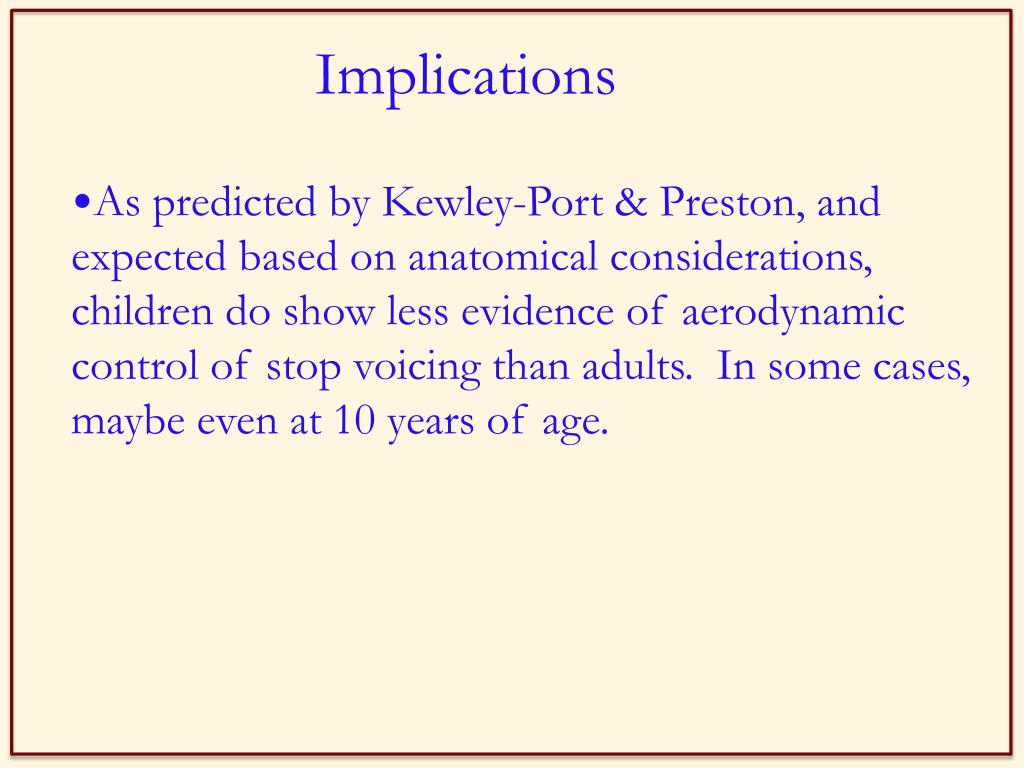 Implications

•As predicted by Kewley-Port & Preston, and expected based on anatomical considerations, children do show less evidence of aerodynamic control of stop voicing than adults. In some cases, maybe even at 10 years of age.